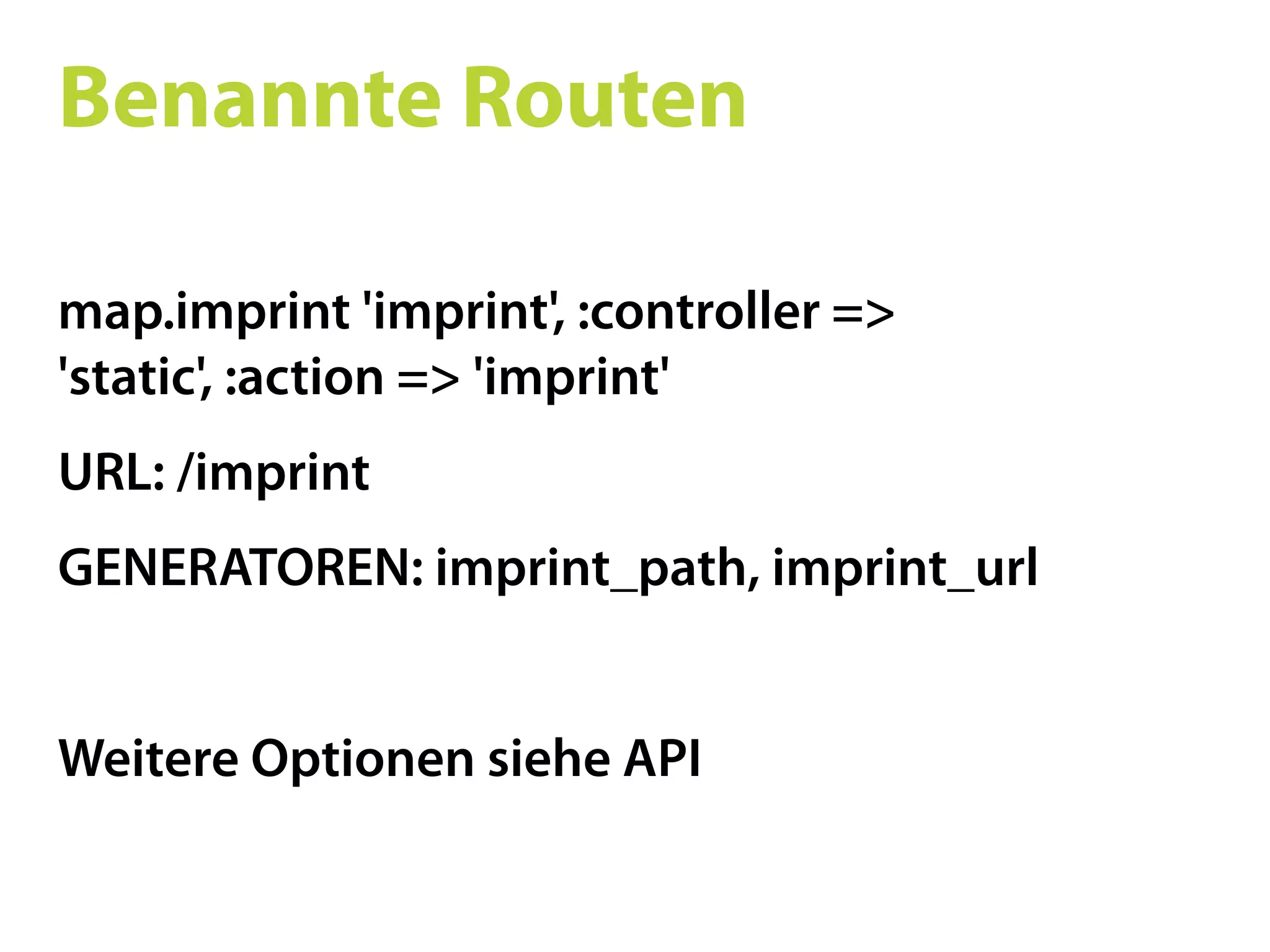 Benannte Routen

map.imprint 'imprint', :controller => 'static', :action => 'imprint'

URL: /imprint

GENERATOREN: imprint_path, imprint_url

Weitere Optionen siehe API